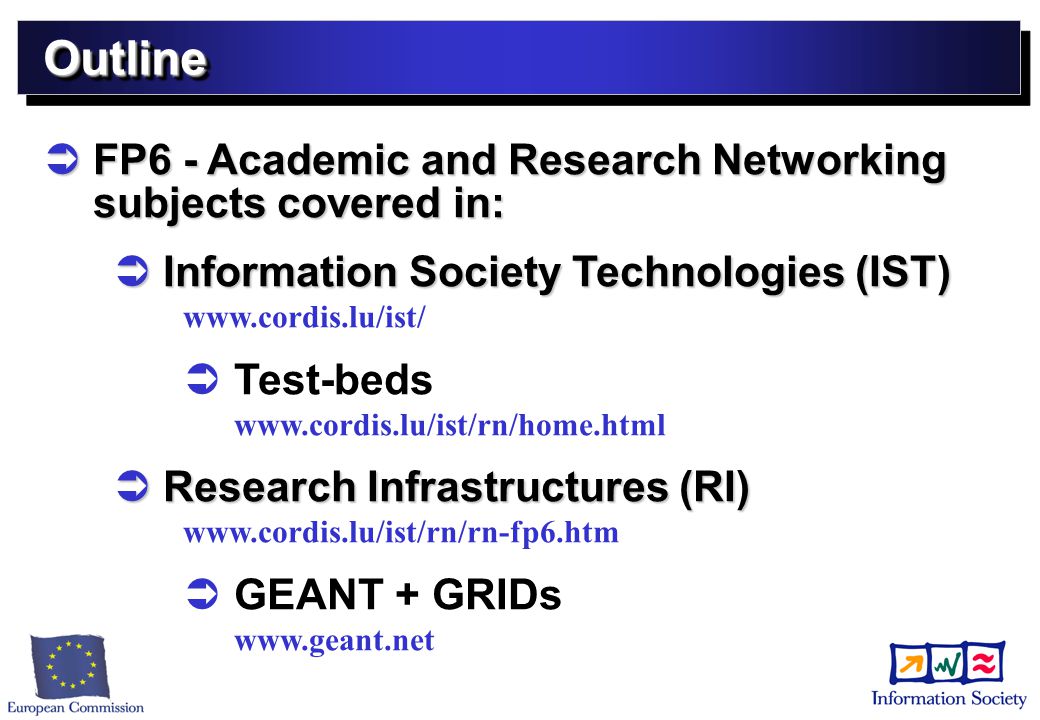 Outline

FP6 - Academic and Research Networking subjects covered in:

Information Society Technologies (IST)
www.cordis.lu/ist/

Test-beds
www.cordis.lu/ist/rn/home.html

Research Infrastructures (RI)
www.cordis.lu/ist/rn/rn-fp6.htm

GEANT + GRIDs
www.geant.net

European Commission

Information Society